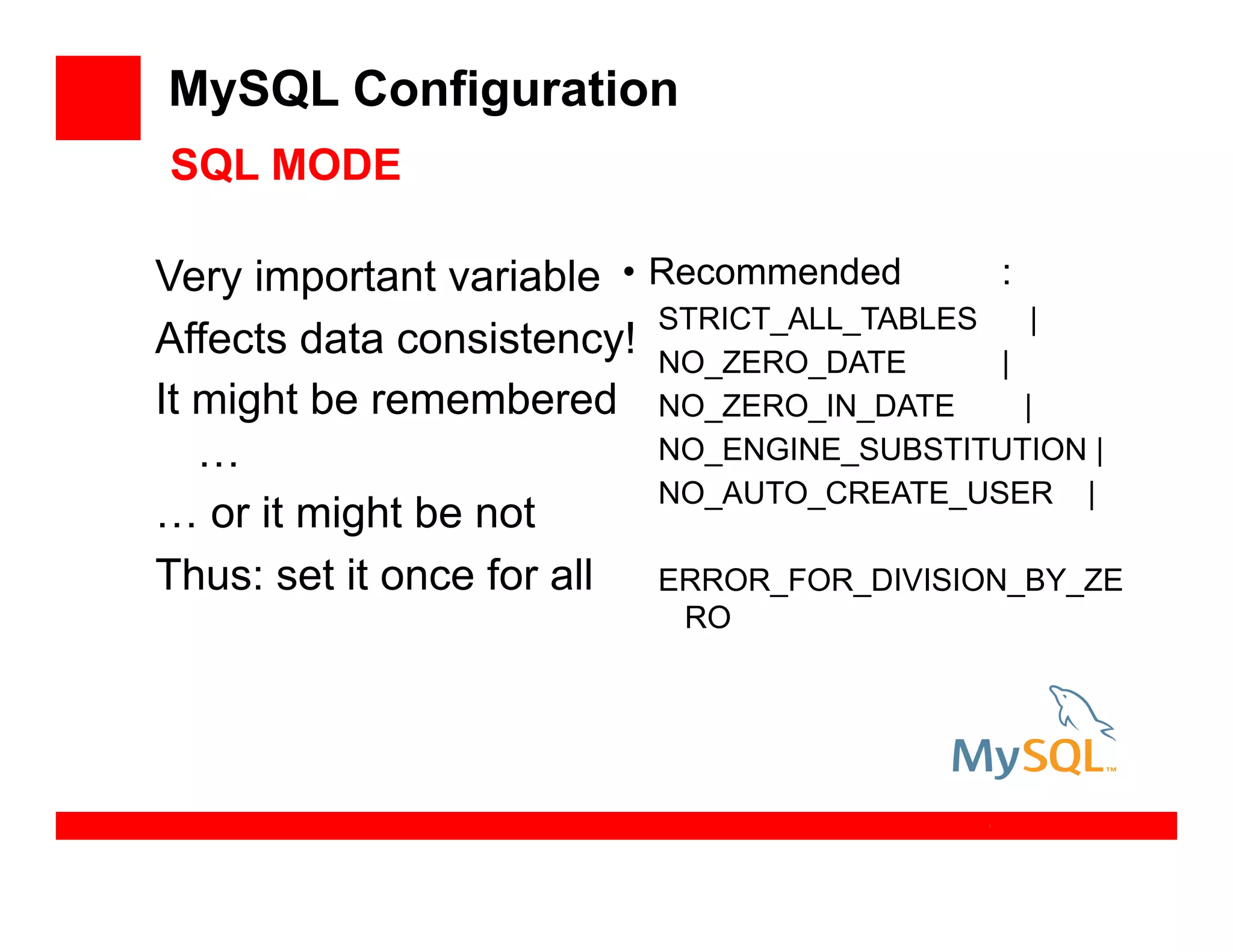 MySQL Configuration

SQL MODE

Very important variable

Affects data consistency!

It might be remembered …

… or it might be not

Thus: set it once for all

• Recommended :

STRICT_ALL_TABLES |
NO_ZERO_DATE |
NO_ZERO_IN_DATE |
NO_ENGINE_SUBSTITUTION |
NO_AUTO_CREATE_USER |

ERROR_FOR_DIVISION_BY_ZERO

MySQL™